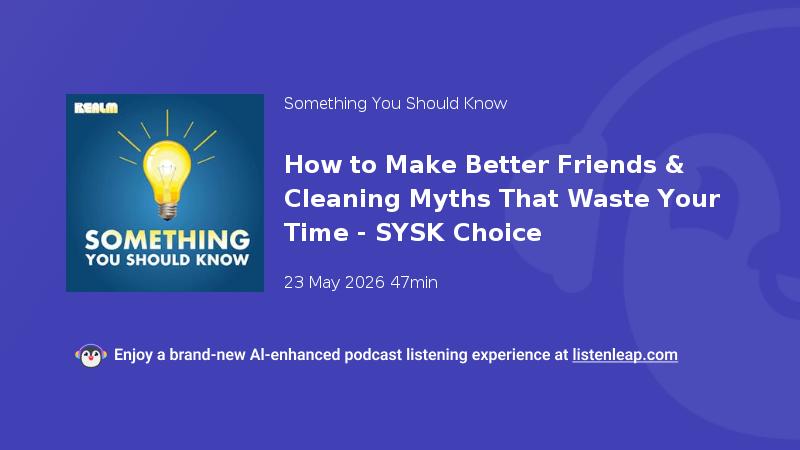 REALM

SOMETHING
YOU SHOULD KNOW

Something You Should Know

How to Make Better Friends & Cleaning Myths That Waste Your Time - SYSK Choice

23 May 2026 47min

Enjoy a brand-new AI-enhanced podcast listening experience at listenleap.com